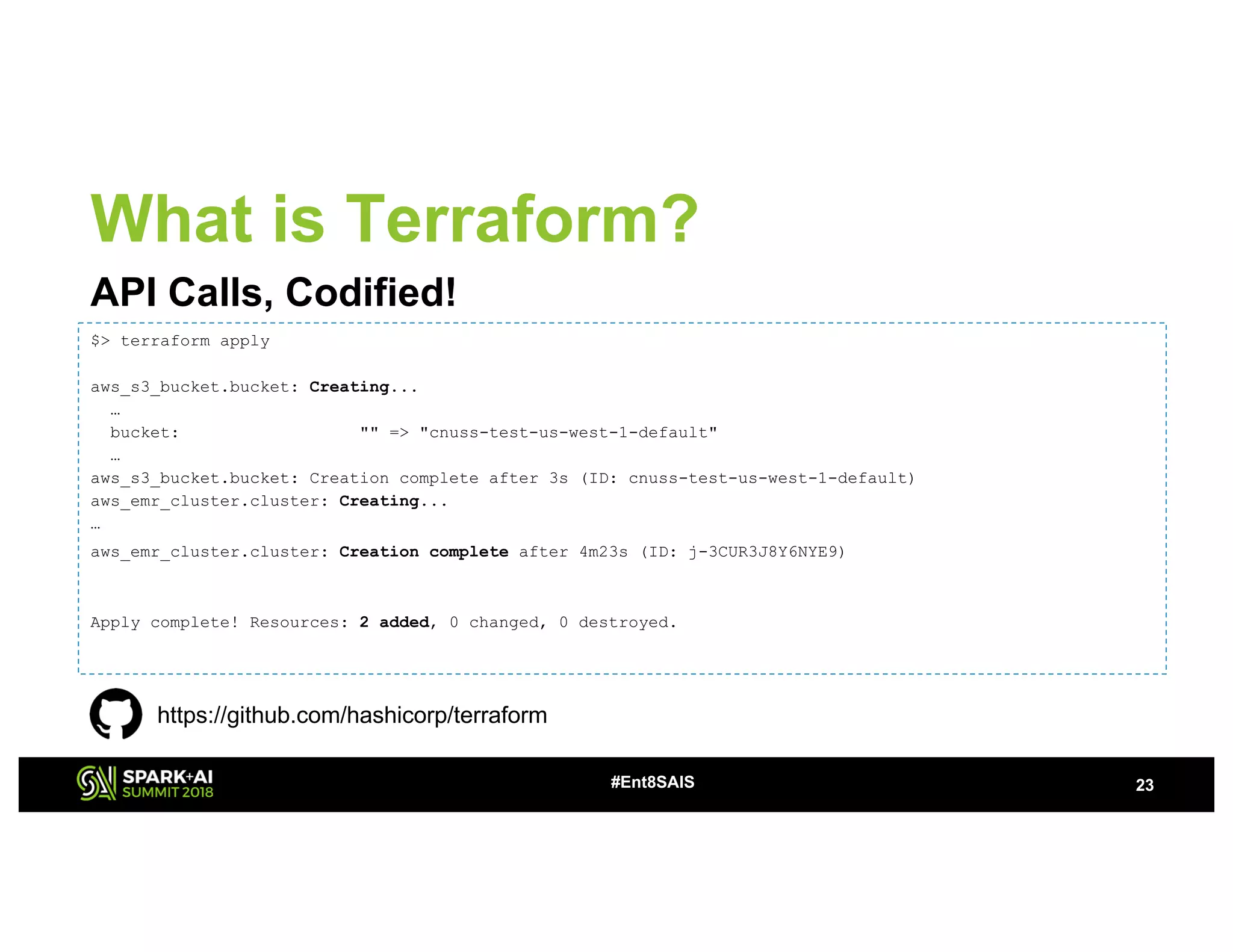 What is Terraform?

API Calls, Codified!

$> terraform apply

aws_s3_bucket.bucket: Creating...
  …
  bucket: "" => "cnuss-test-us-west-1-default"
  …
aws_s3_bucket.bucket: Creation complete after 3s (ID: cnuss-test-us-west-1-default)
aws_emr_cluster.cluster: Creating...
…
aws_emr_cluster.cluster: Creation complete after 4m23s (ID: j-3CUR3J8Y6NYE9)

Apply complete! Resources: 2 added, 0 changed, 0 destroyed.

https://github.com/hashicorp/terraform

SPARK+AI SUMMIT 2018

#Ent8SAIS

23